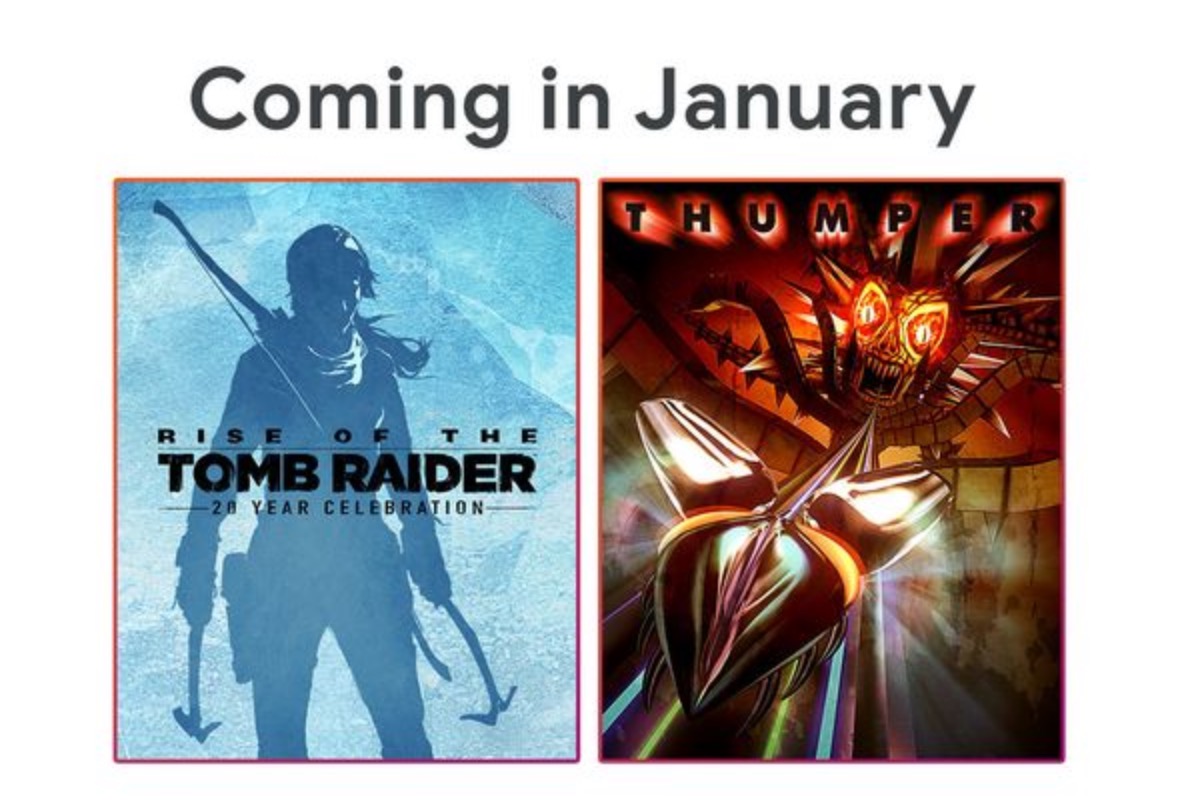 Coming in January

RISE OF THE
TOMB RAIDER
20 YEAR CELEBRATION

THUMPER